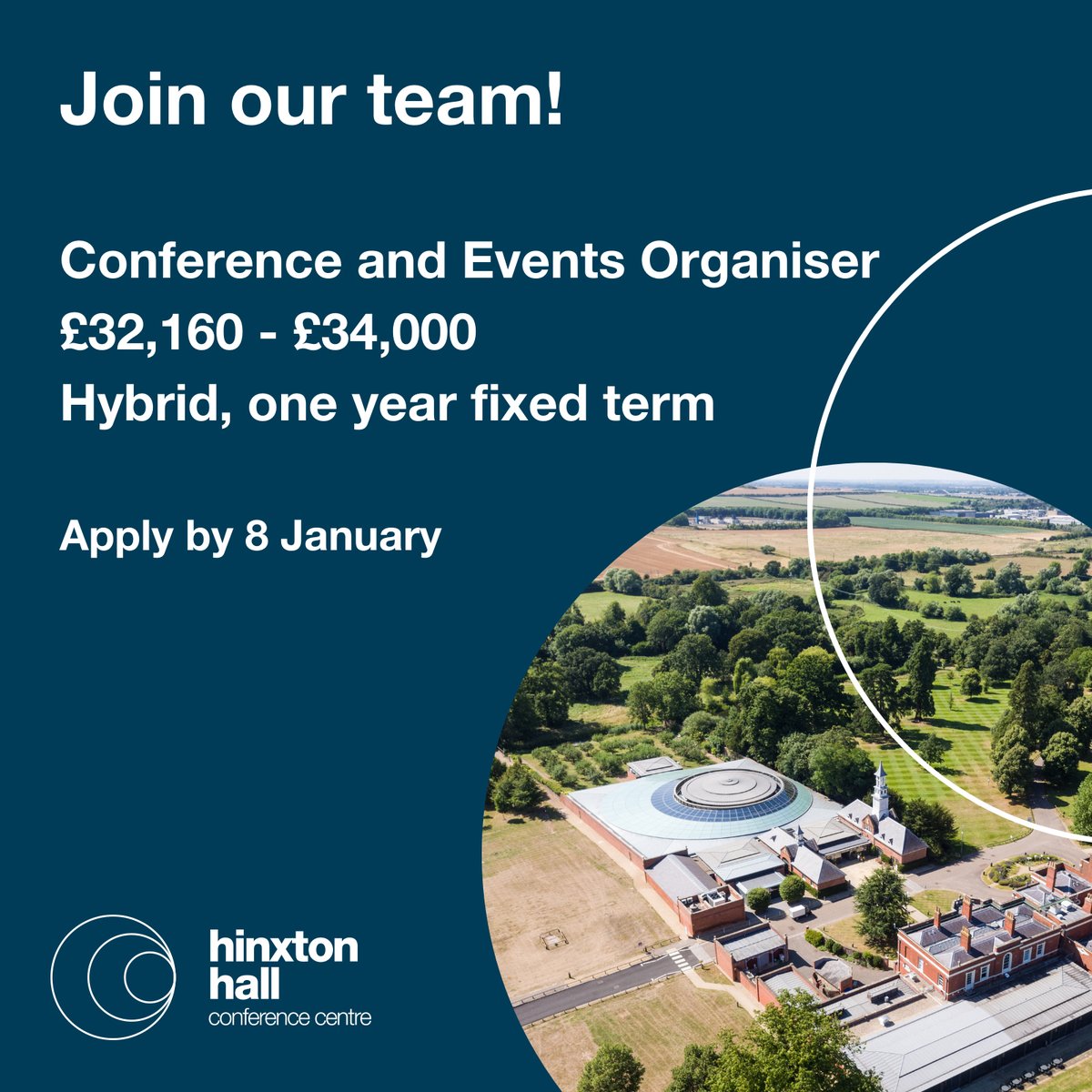 Join our team!

Conference and Events Organiser
£32,160 - £34,000
Hybrid, one year fixed term

Apply by 8 January

hinxton
hall
conference centre